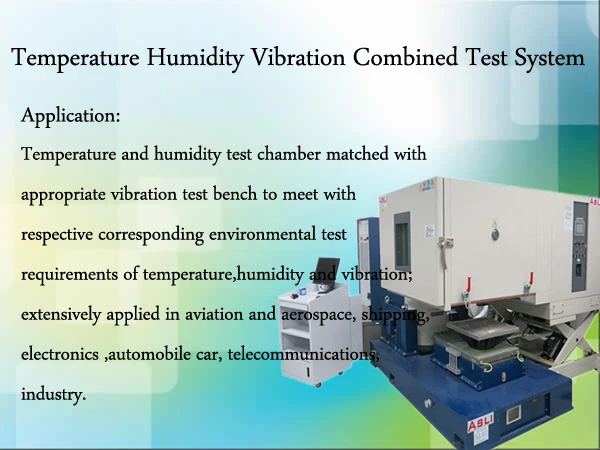 Temperature Humidity Vibration Combined Test System

Application:

Temperature and humidity test chamber matched with appropriate vibration test bench to meet with respective corresponding environmental test requirements of temperature,humidity and vibration; extensively applied in aviation and aerospace, shipping, electronics ,automobile car, telecommunications, industry.

ASLI

ASLI

ASLI